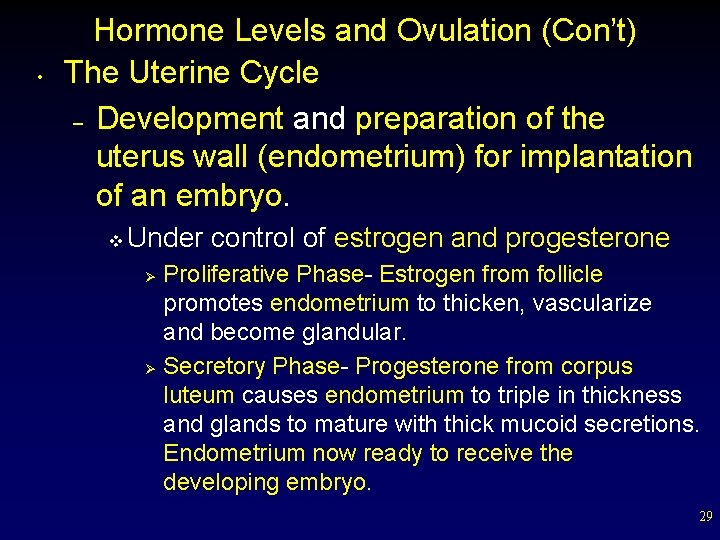 Hormone Levels and Ovulation (Con't)

• The Uterine Cycle

– Development and preparation of the uterus wall (endometrium) for implantation of an embryo.

❖ Under control of estrogen and progesterone

➢ Proliferative Phase- Estrogen from follicle promotes endometrium to thicken, vascularize and become glandular.

➢ Secretory Phase- Progesterone from corpus luteum causes endometrium to triple in thickness and glands to mature with thick mucoid secretions. Endometrium now ready to receive the developing embryo.

29